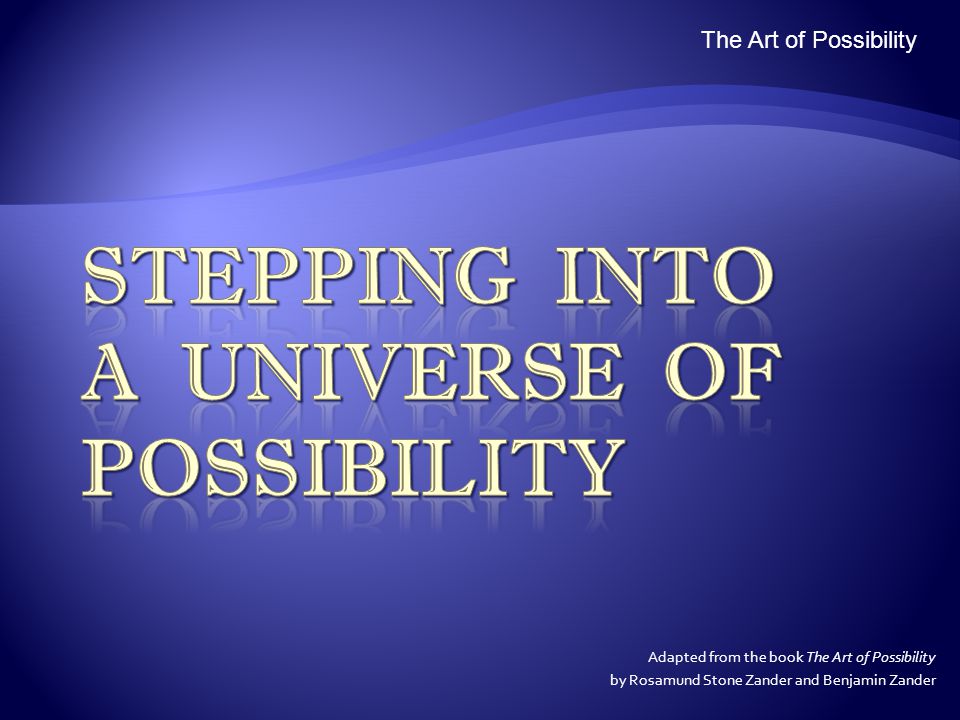 The Art of Possibility

STEPPING INTO A UNIVERSE OF POSSIBILITY

Adapted from the book The Art of Possibility
by Rosamund Stone Zander and Benjamin Zander